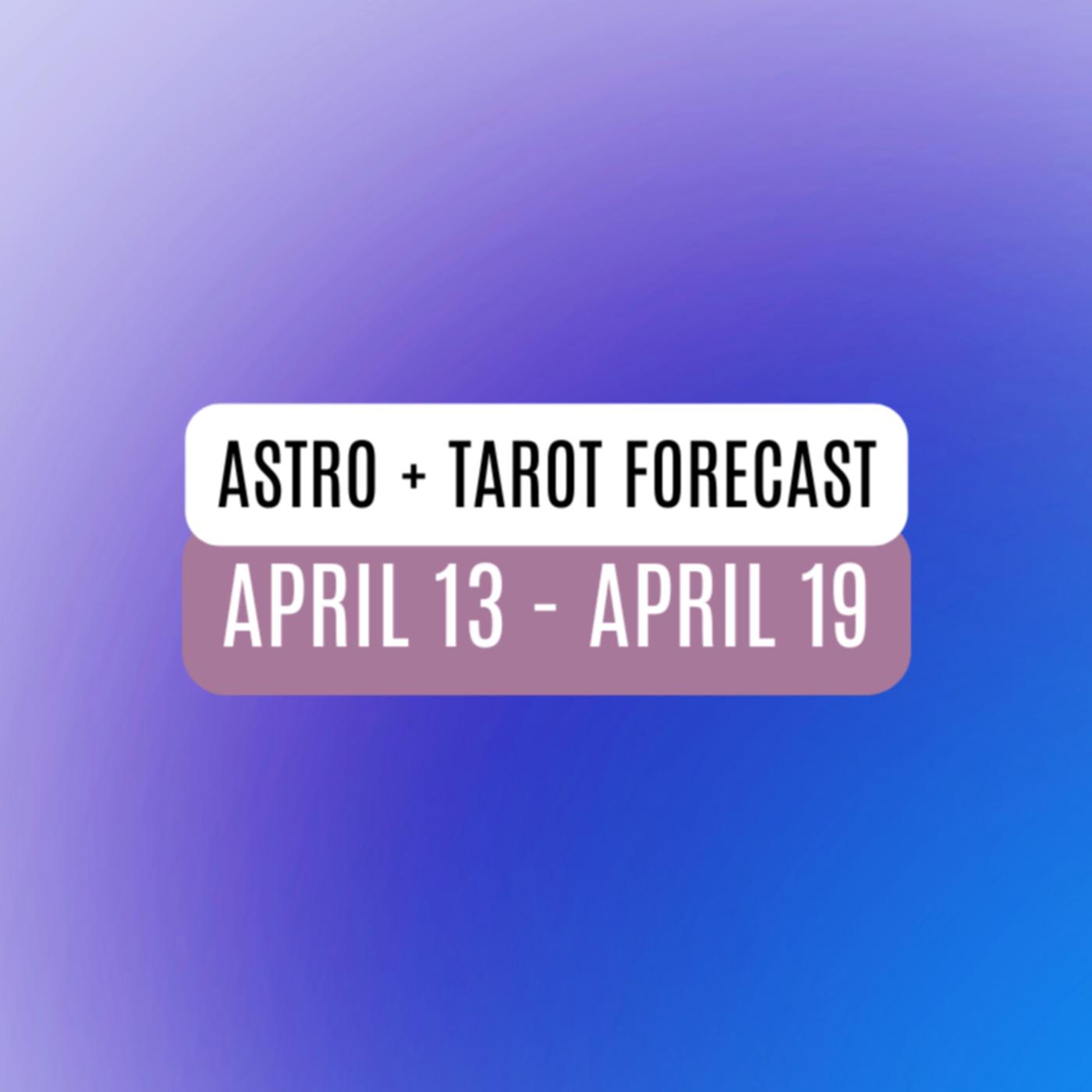 ASTRO + TAROT FORECAST

APRIL 13 - APRIL 19